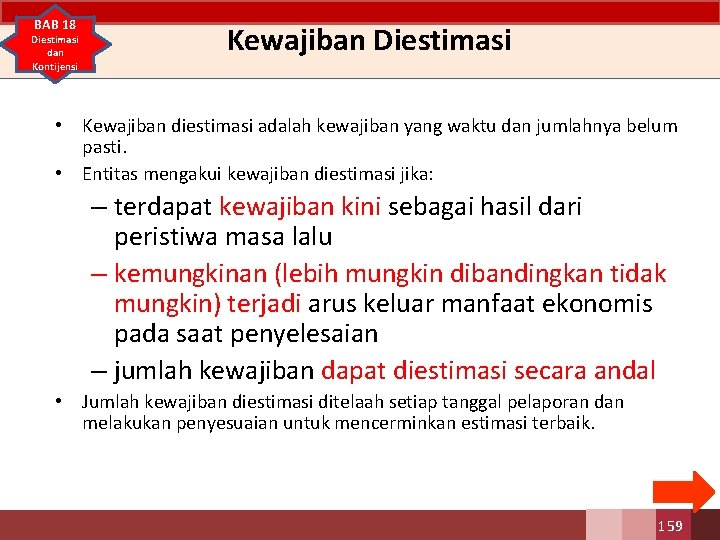 BAB 18
Diestimasi dan Kontijensi

Kewajiban Diestimasi

• Kewajiban diestimasi adalah kewajiban yang waktu dan jumlahnya belum pasti.
• Entitas mengakui kewajiban diestimasi jika:
– terdapat kewajiban kini sebagai hasil dari peristiwa masa lalu
– kemungkinan (lebih mungkin dibandingkan tidak mungkin) terjadi arus keluar manfaat ekonomis pada saat penyelesaian
– jumlah kewajiban dapat diestimasi secara andal
• Jumlah kewajiban diestimasi ditelaah setiap tanggal pelaporan dan melakukan penyesuaian untuk mencerminkan estimasi terbaik.

159